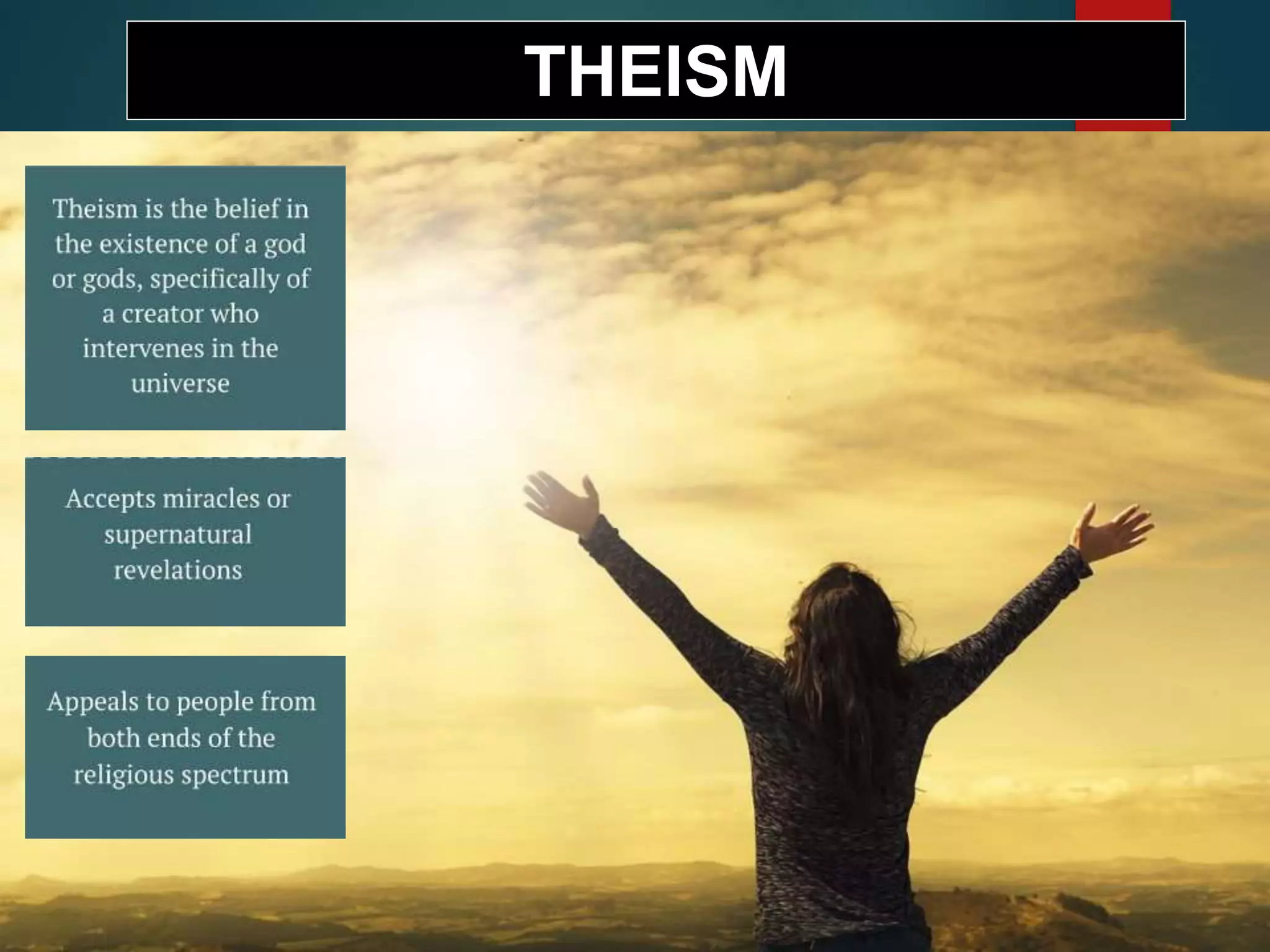 THEISM

Theism is the belief in the existence of a god or gods, specifically of a creator who intervenes in the universe

Accepts miracles or supernatural revelations

Appeals to people from both ends of the religious spectrum